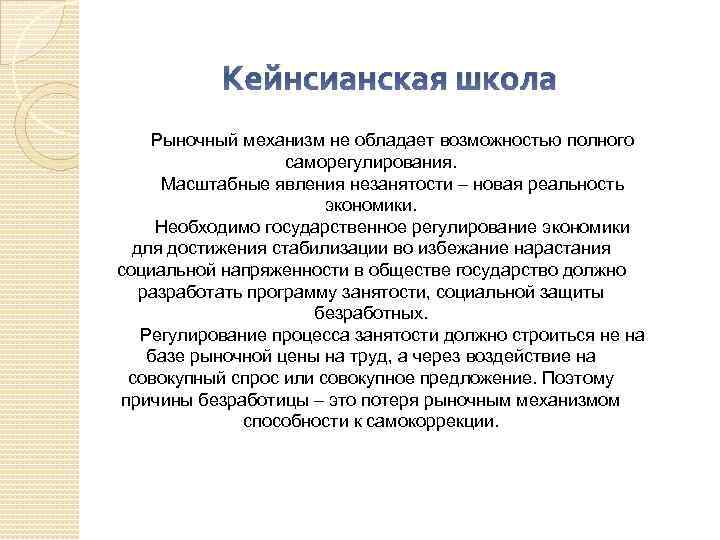 Кейнсианская школа

Рыночный механизм не обладает возможностью полного саморегулирования.

Масштабные явления незанятости – новая реальность экономики.

Необходимо государственное регулирование экономики для достижения стабилизации во избежание нарастания социальной напряженности в обществе государство должно разработать программу занятости, социальной защиты безработных.

Регулирование процесса занятости должно строиться не на базе рыночной цены на труд, а через воздействие на совокупный спрос или совокупное предложение. Поэтому причины безработицы – это потеря рыночным механизмом способности к самокоррекции.